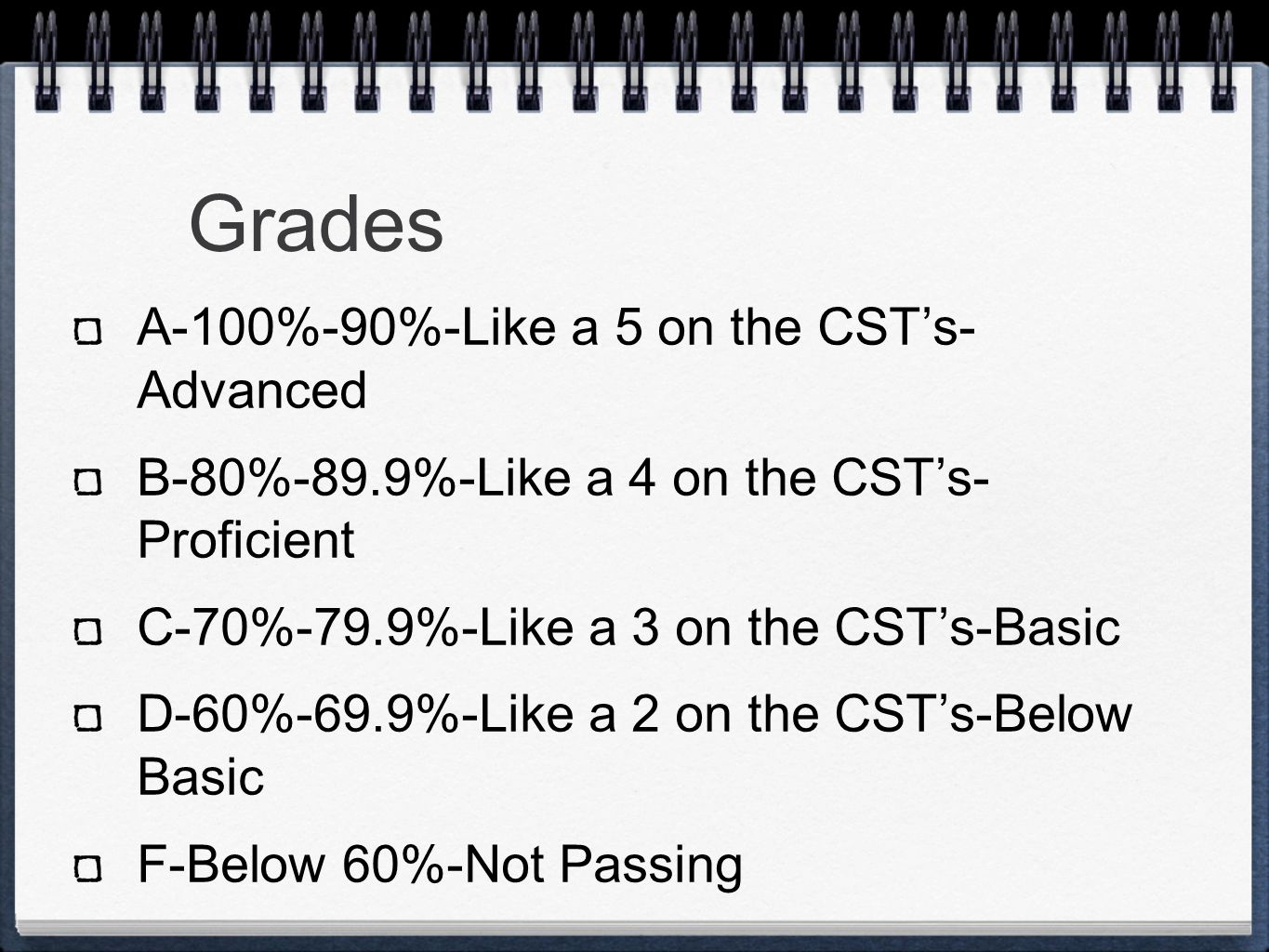 Grades

A-100%-90%-Like a 5 on the CST’s-Advanced

B-80%-89.9%-Like a 4 on the CST’s-Proficient

C-70%-79.9%-Like a 3 on the CST’s-Basic

D-60%-69.9%-Like a 2 on the CST’s-Below Basic

F-Below 60%-Not Passing